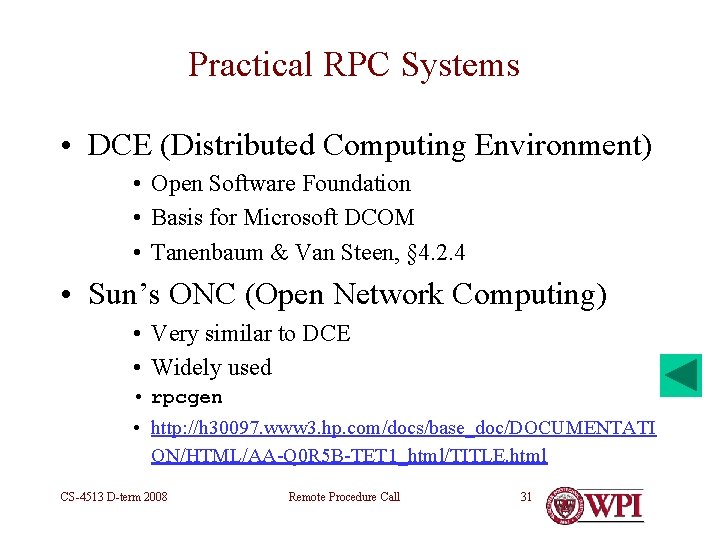 Practical RPC Systems

• DCE (Distributed Computing Environment)
  • Open Software Foundation
  • Basis for Microsoft DCOM
  • Tanenbaum & Van Steen, §4.2.4

• Sun's ONC (Open Network Computing)
  • Very similar to DCE
  • Widely used
  • rpcgen
  • http://h30097.www3.hp.com/docs/base_doc/DOCUMENTATION/HTML/AA-Q0R5B-TET1_html/TITLE.html

CS-4513 D-term 2008

Remote Procedure Call

31

WPI